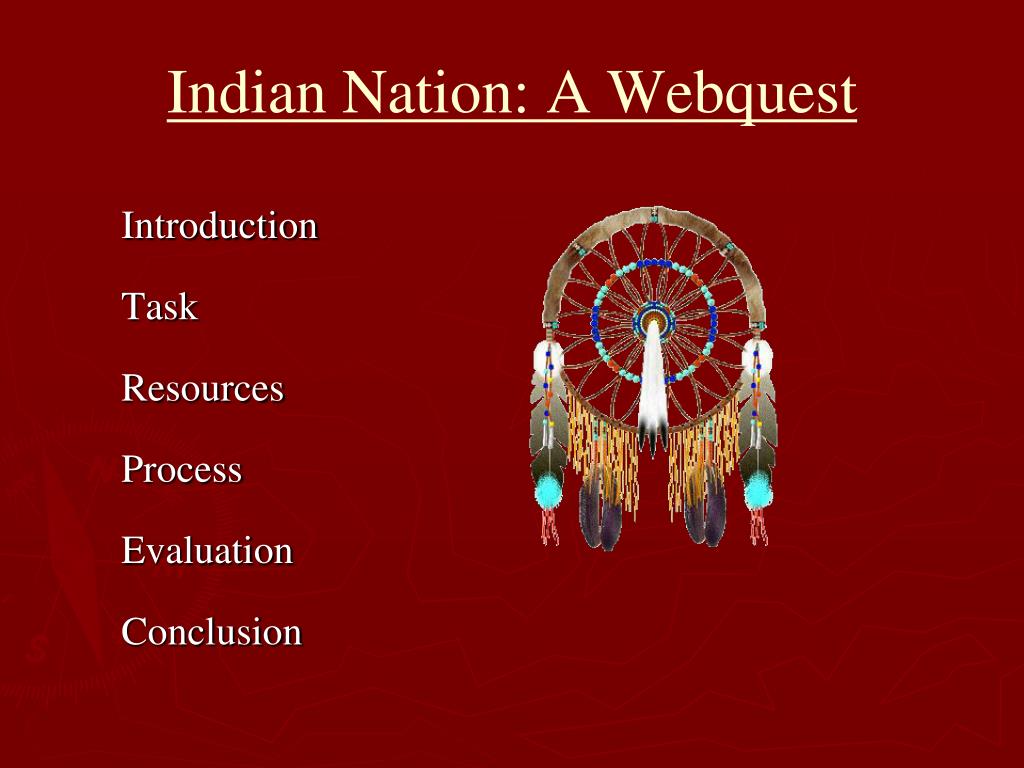 Indian Nation: A Webquest

Introduction

Task

Resources

Process

Evaluation

Conclusion